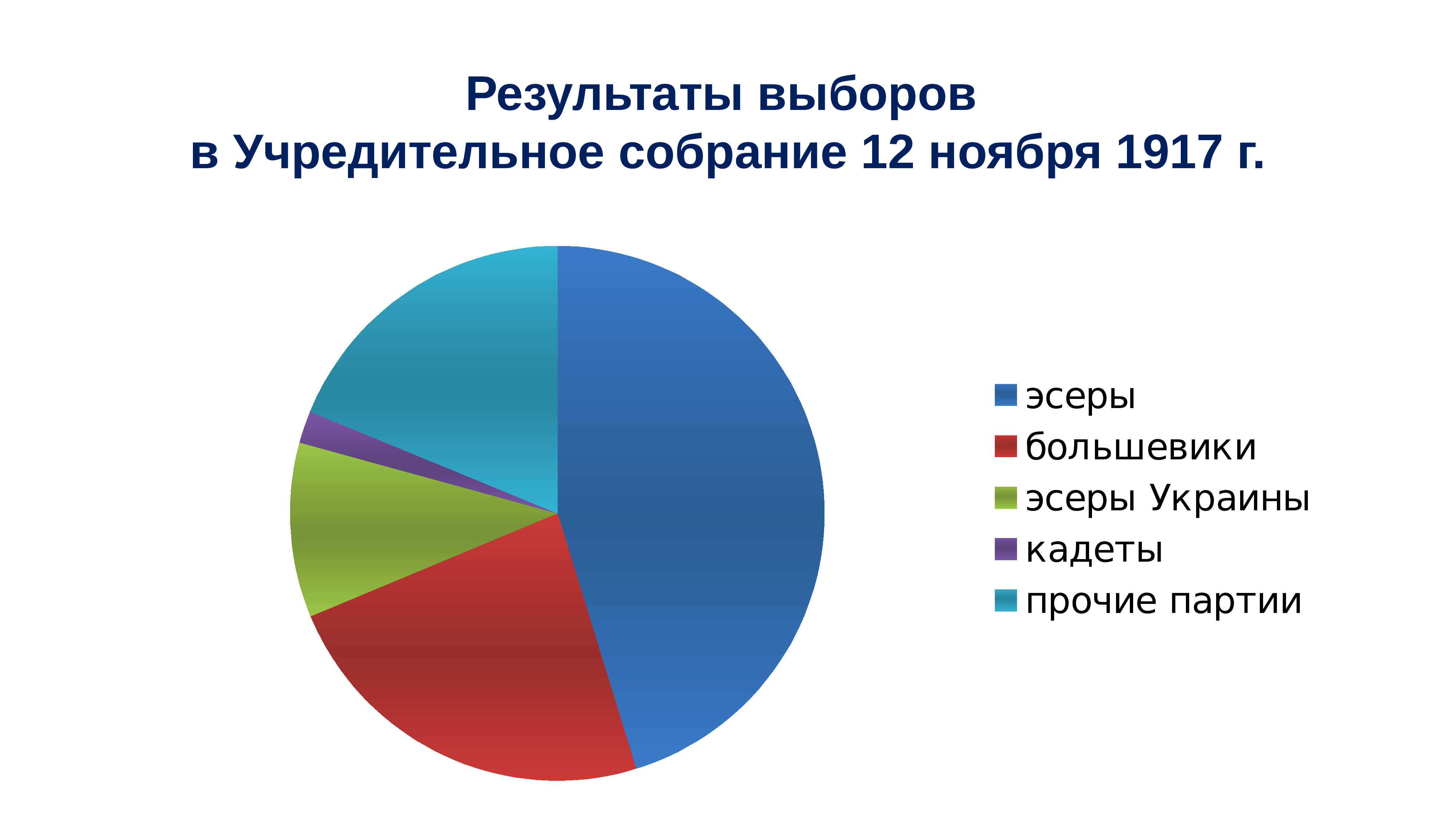 Результаты выборов
в Учредительное собрание 12 ноября 1917 г.

эсеры
большевики
эсеры Украины
кадеты
прочие партии